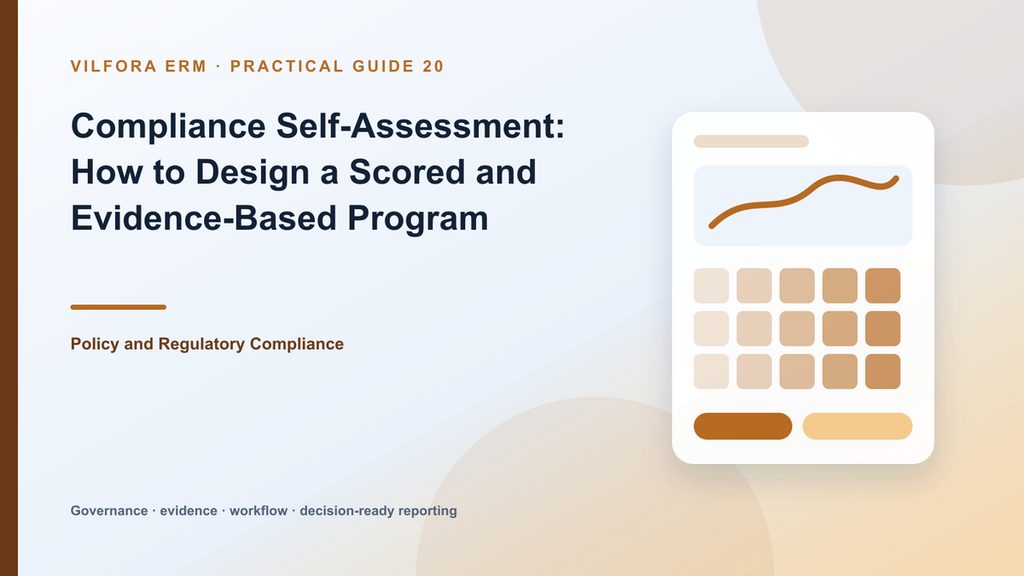 VILFORA ERM · PRACTICAL GUIDE 20

Compliance Self-Assessment: How to Design a Scored and Evidence-Based Program

Policy and Regulatory Compliance

Governance · evidence · workflow · decision-ready reporting